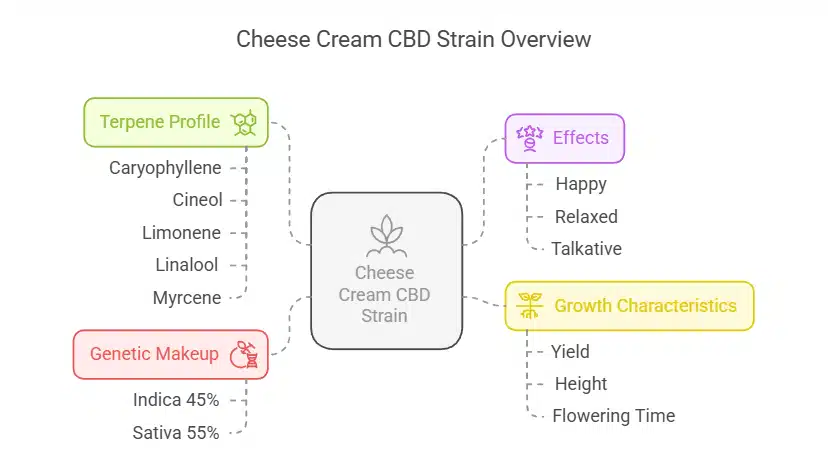 Cheese Cream CBD Strain Overview

Terpene Profile

Caryophyllene

Cineol

Limonene

Linalool

Myrcene

Genetic Makeup

Indica 45%

Sativa 55%

Cheese Cream CBD Strain

Effects

Happy

Relaxed

Talkative

Growth Characteristics

Yield

Height

Flowering Time